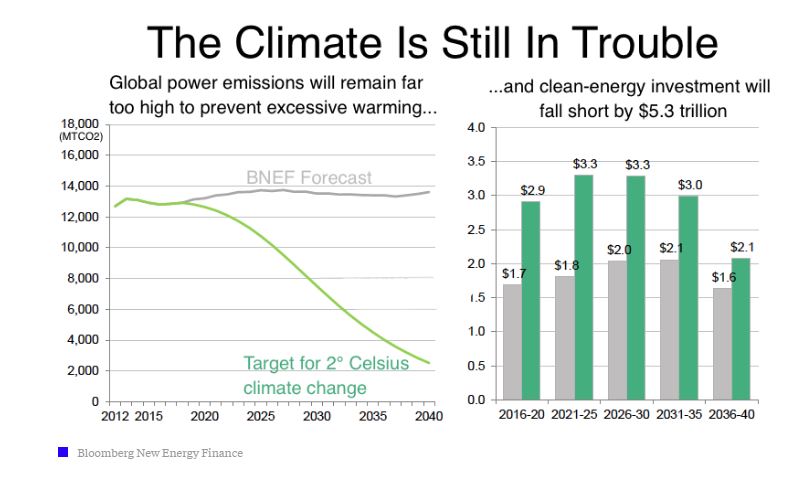 The Climate Is Still In Trouble

Global power emissions will remain far too high to prevent excessive warming...

18,000 (MTCO2)
16,000
14,000
12,000
10,000
8,000
6,000
4,000
2,000
0

BNEF Forecast

Target for 2° Celsius climate change

2012 2015 2020 2025 2030 2035 2040

...and clean-energy investment will fall short by $5.3 trillion

4.0
3.5
3.0
2.5
2.0
1.5
1.0
0.5
0.0

$1.7 $2.9
$1.8 $3.3
$2.0 $3.3
$2.1 $3.0
$1.6 $2.1

2016-20 2021-25 2026-30 2031-35 2036-40

Bloomberg New Energy Finance